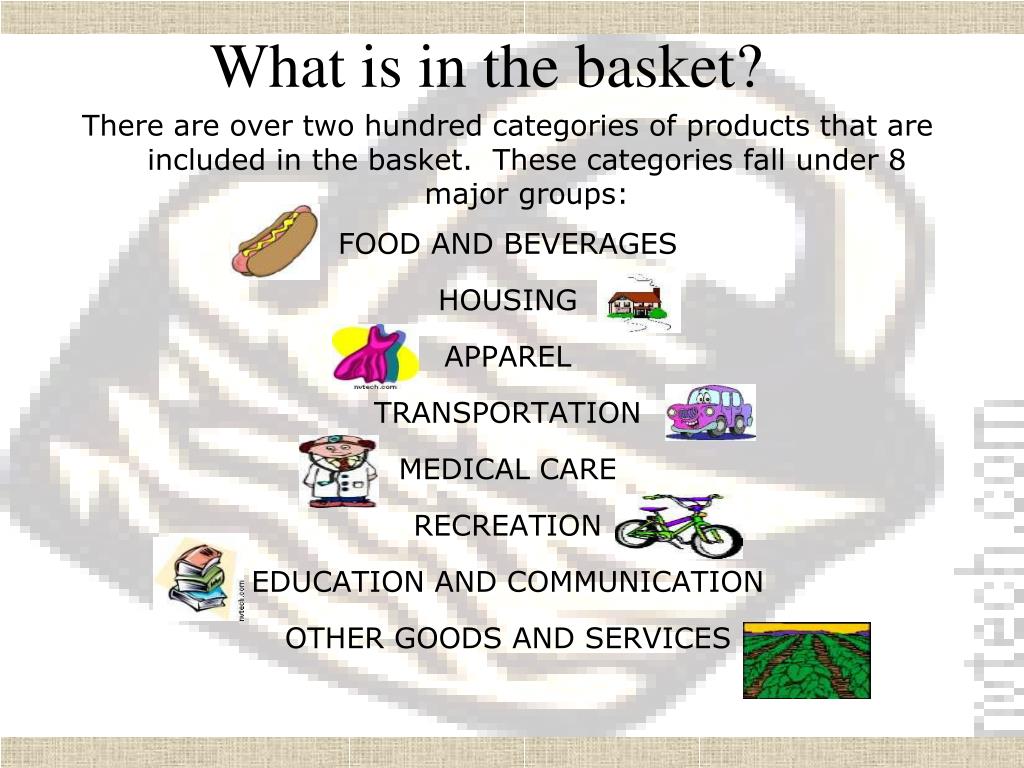 What is in the basket?

There are over two hundred categories of products that are included in the basket. These categories fall under 8 major groups:

FOOD AND BEVERAGES

HOUSING

nvtech.com

APPAREL

TRANSPORTATION

MEDICAL CARE

RECREATION

nvtech.com

EDUCATION AND COMMUNICATION

OTHER GOODS AND SERVICES

nvtech.com